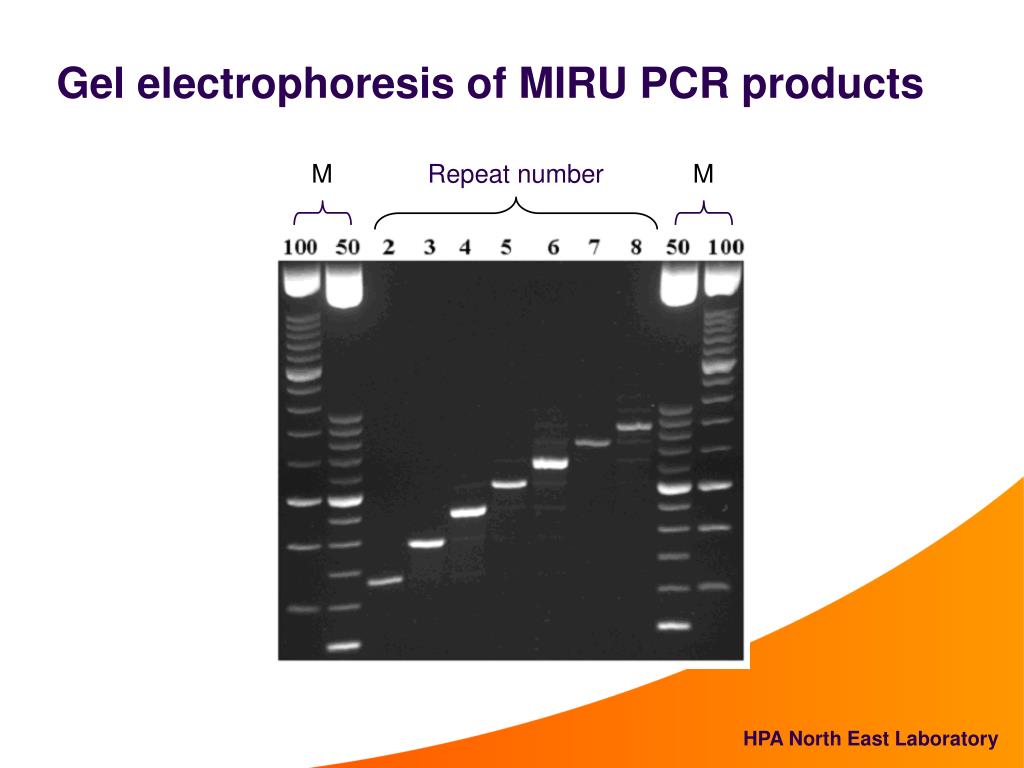 Gel electrophoresis of MIRU PCR products

M

Repeat number

M

100 50 2 3 4 5 6 7 8 50 100

HPA North East Laboratory